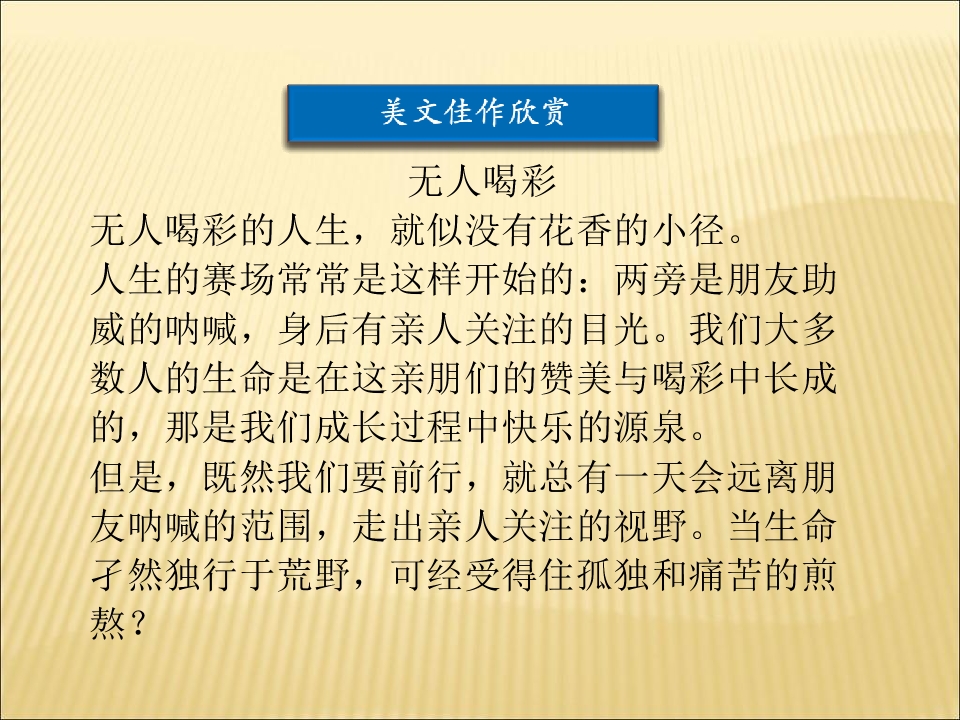 美文佳作欣赏

无人喝彩

无人喝彩的人生，就似没有花香的小径。

人生的赛场常常是这样开始的：两旁是朋友助威的呐喊，身后有亲人关注的目光。我们大多数人的生命是在这亲朋们的赞美与喝彩中长成的，那是我们成长过程中快乐的源泉。

但是，既然我们要前行，就总有一天会远离朋友呐喊的范围，走出亲人关注的视野。当生命孑然独行于荒野，可经受得住孤独和痛苦的煎熬？